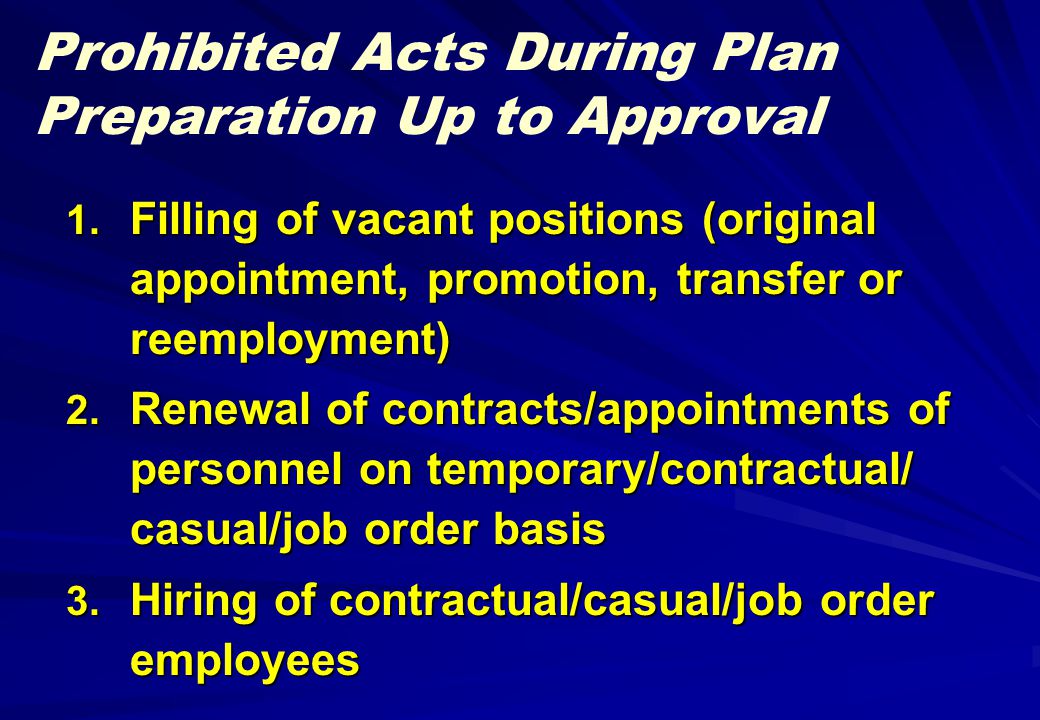 Prohibited Acts During Plan Preparation Up to Approval

1. Filling of vacant positions (original appointment, promotion, transfer or reemployment)
2. Renewal of contracts/appointments of personnel on temporary/contractual/ casual/job order basis
3. Hiring of contractual/casual/job order employees